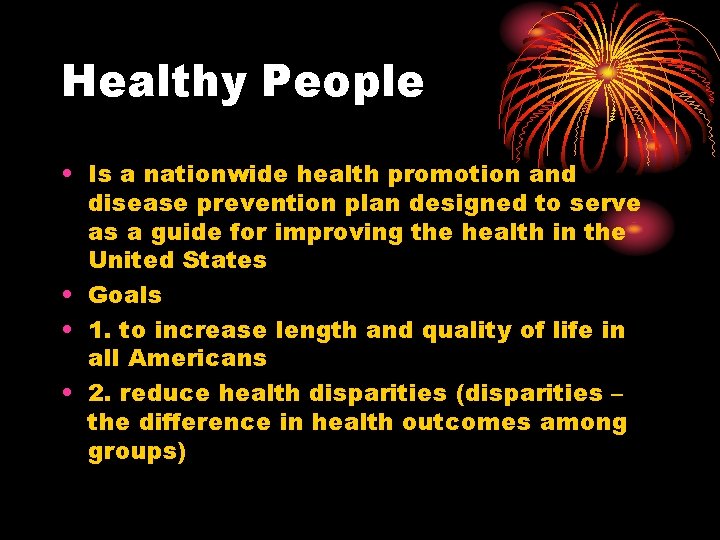 Healthy People

• Is a nationwide health promotion and disease prevention plan designed to serve as a guide for improving the health in the United States
• Goals
• 1. to increase length and quality of life in all Americans
• 2. reduce health disparities (disparities – the difference in health outcomes among groups)